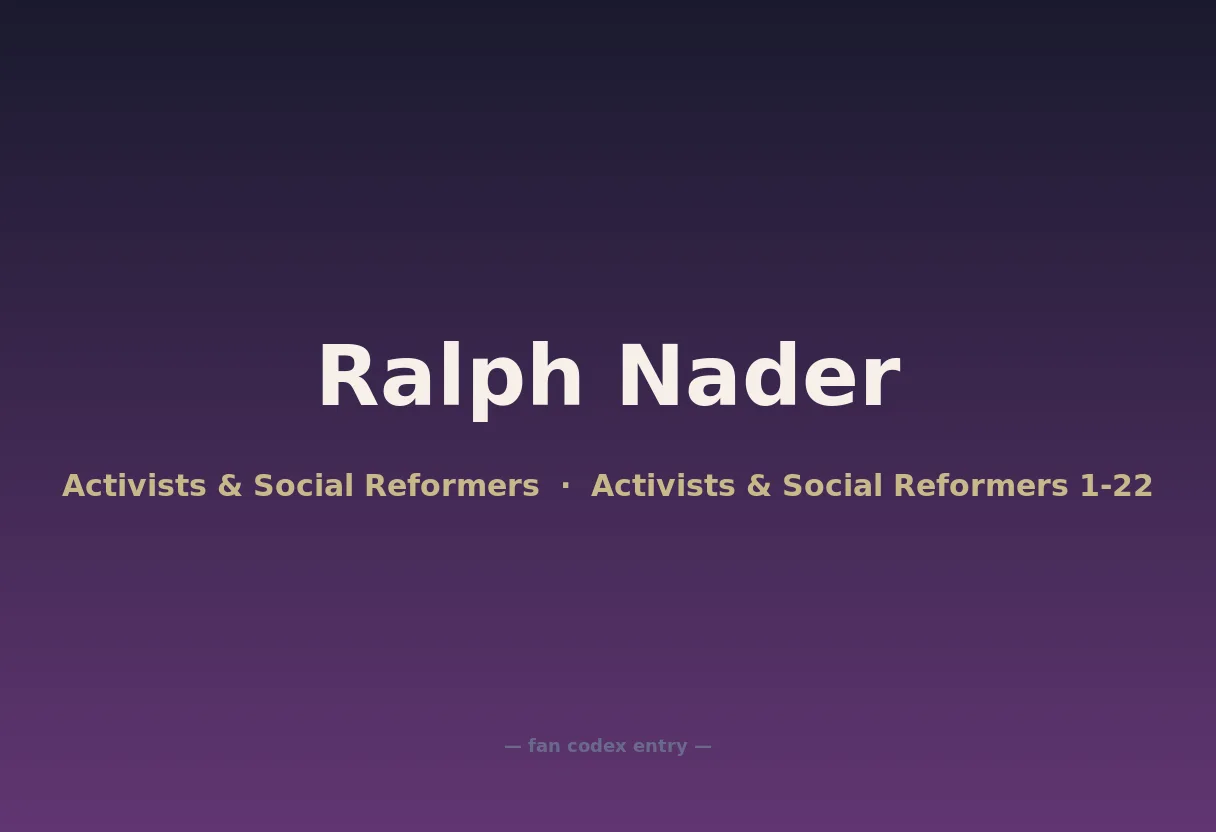 Ralph Nader

Activists & Social Reformers · Activists & Social Reformers 1-22

— fan codex entry —